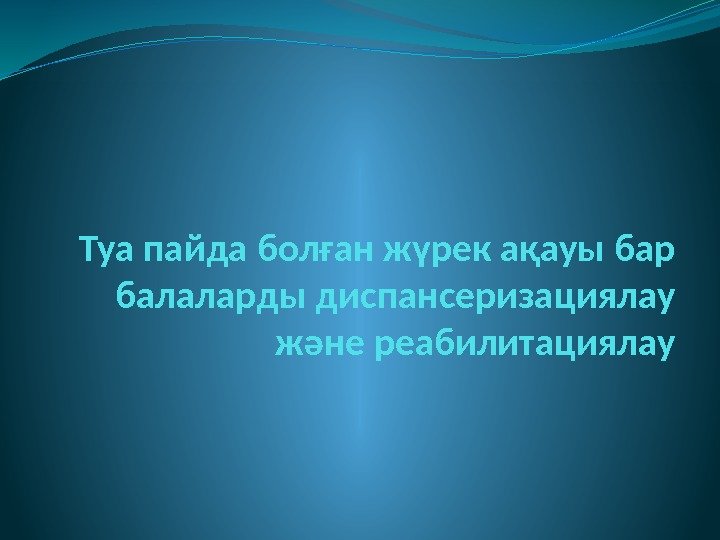 Туа пайда болған жүрек ақауы бар балаларды диспансеризациялау және реабилитациялау